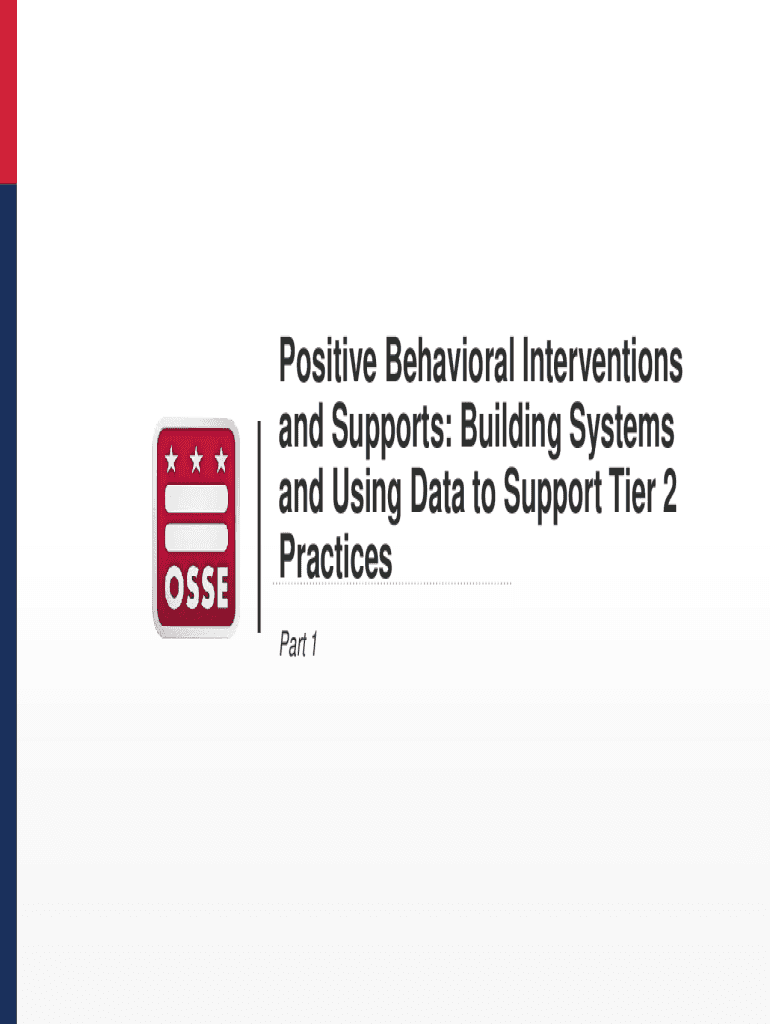 OSSE

Positive Behavioral Interventions and Supports: Building Systems and Using Data to Support Tier 2 Practices

Part 1